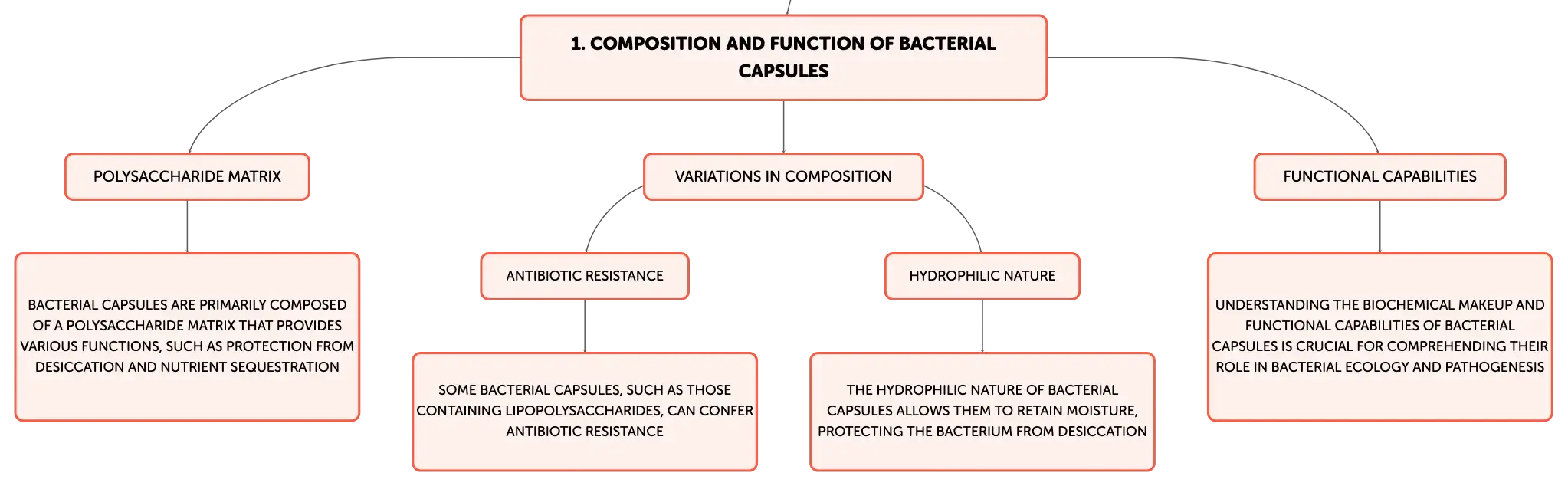 1. COMPOSITION AND FUNCTION OF BACTERIAL CAPSULES

POLYSACCHARIDE MATRIX

BACTERIAL CAPSULES ARE PRIMARILY COMPOSED OF A POLYSACCHARIDE MATRIX THAT PROVIDES VARIOUS FUNCTIONS, SUCH AS PROTECTION FROM DESICCATION AND NUTRIENT SEQUESTRATION

VARIATIONS IN COMPOSITION

ANTIBIOTIC RESISTANCE

SOME BACTERIAL CAPSULES, SUCH AS THOSE CONTAINING LIPOPOLYSACCHARIDES, CAN CONFER ANTIBIOTIC RESISTANCE

HYDROPHILIC NATURE

THE HYDROPHILIC NATURE OF BACTERIAL CAPSULES ALLOWS THEM TO RETAIN MOISTURE, PROTECTING THE BACTERIUM FROM DESICCATION

FUNCTIONAL CAPABILITIES

UNDERSTANDING THE BIOCHEMICAL MAKEUP AND FUNCTIONAL CAPABILITIES OF BACTERIAL CAPSULES IS CRUCIAL FOR COMPREHENDING THEIR ROLE IN BACTERIAL ECOLOGY AND PATHOGENESIS